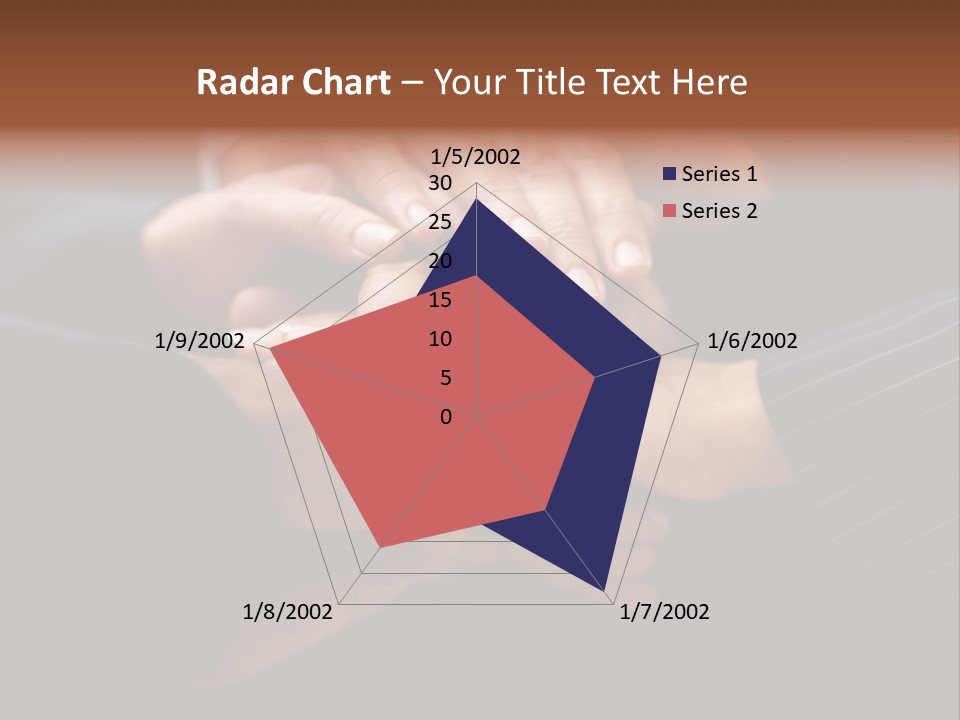 Radar Chart – Your Title Text Here

1/5/2002

30
25
20
15
10
5
0

Series 1
Series 2

1/6/2002

1/7/2002

1/8/2002

1/9/2002